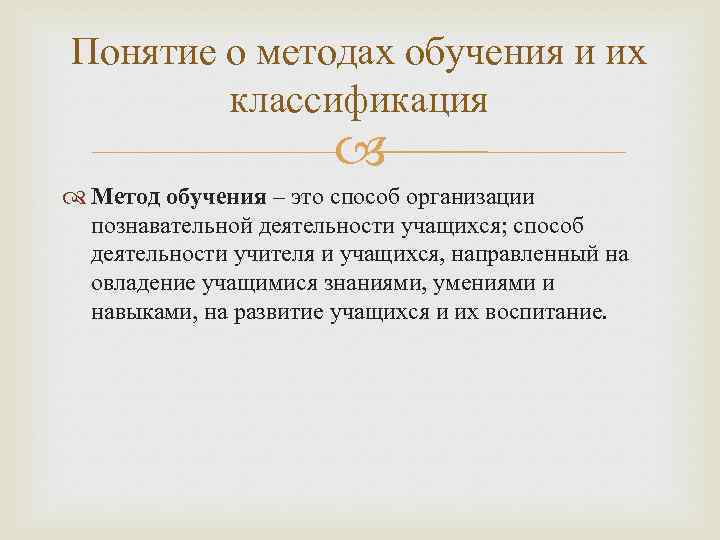 Понятие о методах обучения и их классификация

Метод обучения – это способ организации познавательной деятельности учащихся; способ деятельности учителя и учащихся, направленный на овладение учащимися знаниями, умениями и навыками, на развитие учащихся и их воспитание.